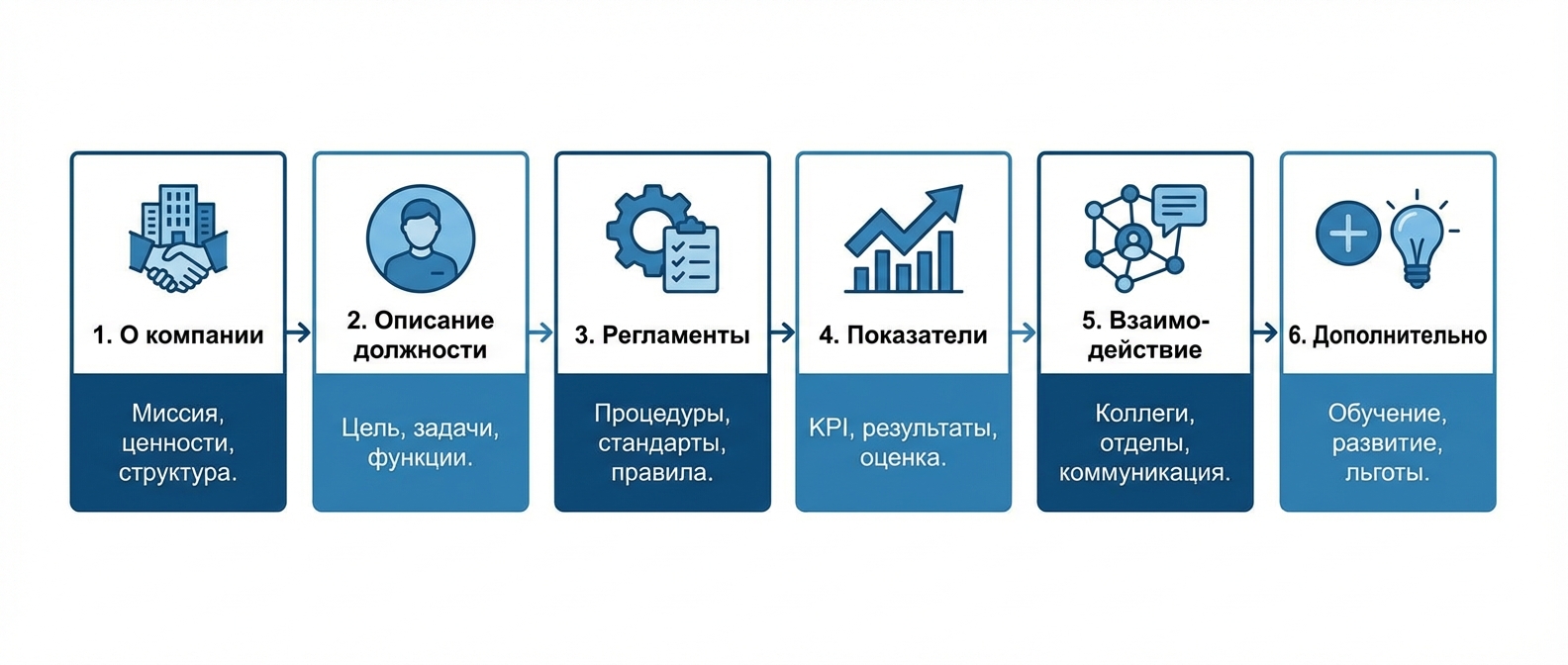 1. О компании

Миссия, ценности, структура.

2. Описание должности

Цель, задачи, функции.

3. Регламенты

Процедуры, стандарты, правила.

4. Показатели

KPI, результаты, оценка.

5. Взаимодействие

Коллеги, отделы, коммуникация.

6. Дополнительно

Обучение, развитие, льготы.